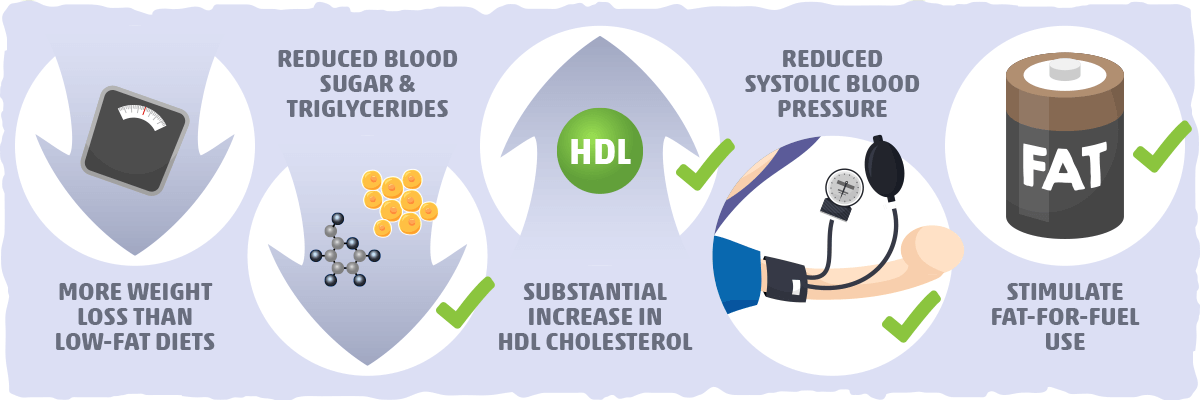 MORE WEIGHT LOSS THAN LOW-FAT DIETS

REDUCED BLOOD SUGAR & TRIGLYCERIDES

HDL

SUBSTANTIAL INCREASE IN HDL CHOLESTEROL

REDUCED SYSTOLIC BLOOD PRESSURE

FAT

STIMULATE FAT-FOR-FUEL USE